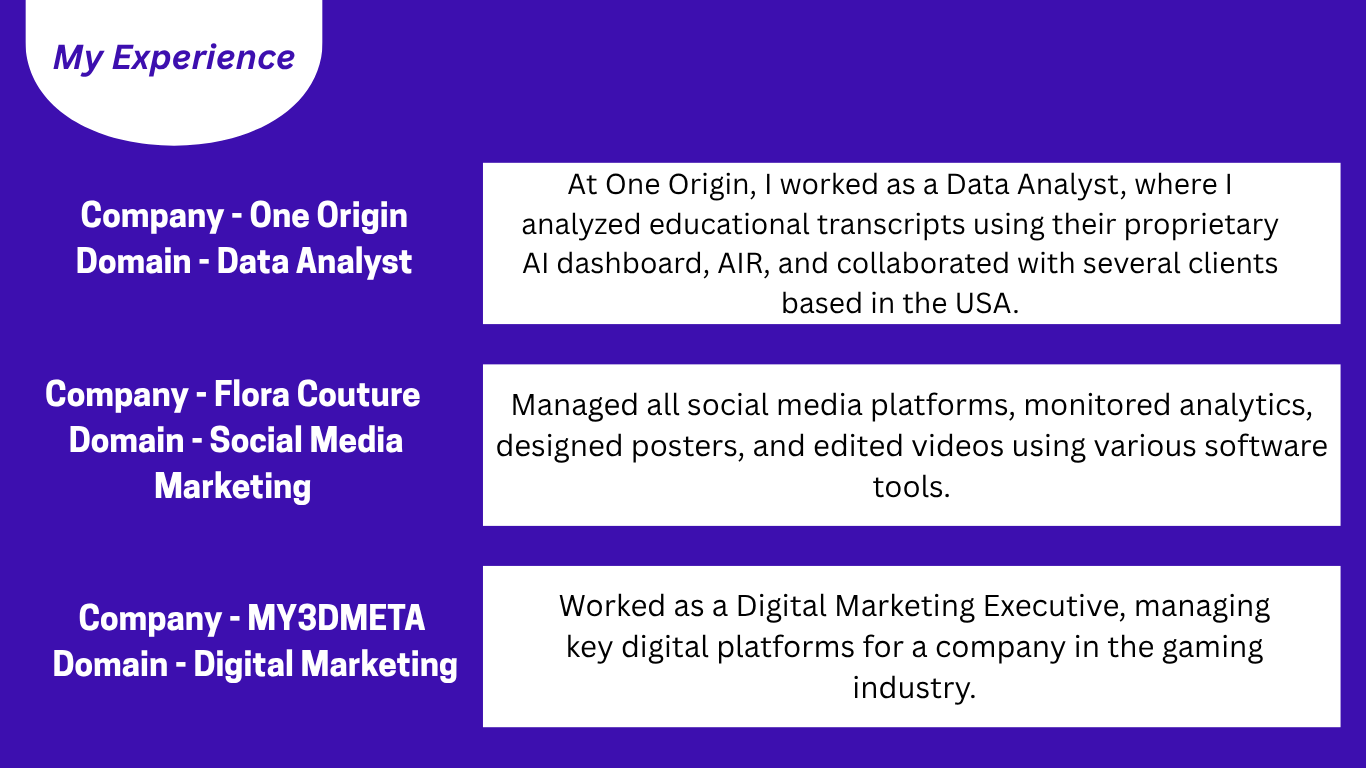 My Experience

Company - One Origin
Domain - Data Analyst

At One Origin, I worked as a Data Analyst, where I analyzed educational transcripts using their proprietary AI dashboard, AIR, and collaborated with several clients based in the USA.

Company - Flora Couture
Domain - Social Media Marketing

Managed all social media platforms, monitored analytics, designed posters, and edited videos using various software tools.

Company - MY3DMETA
Domain - Digital Marketing

Worked as a Digital Marketing Executive, managing key digital platforms for a company in the gaming industry.